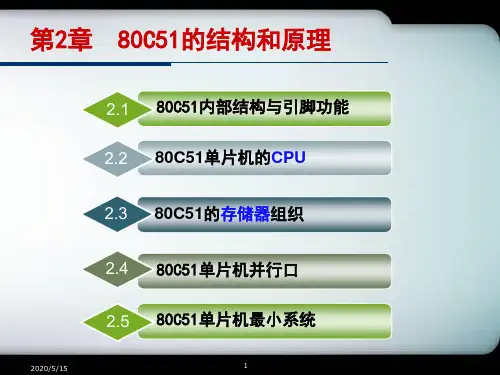 第2章　80C51的结构和原理

2.1 80C51内部结构与引脚功能

2.2 80C51单片机的CPU

2.3 80C51的存储器组织

2.4 80C51单片机并行口

2.5 80C51单片机最小系统

2020/5/15

1